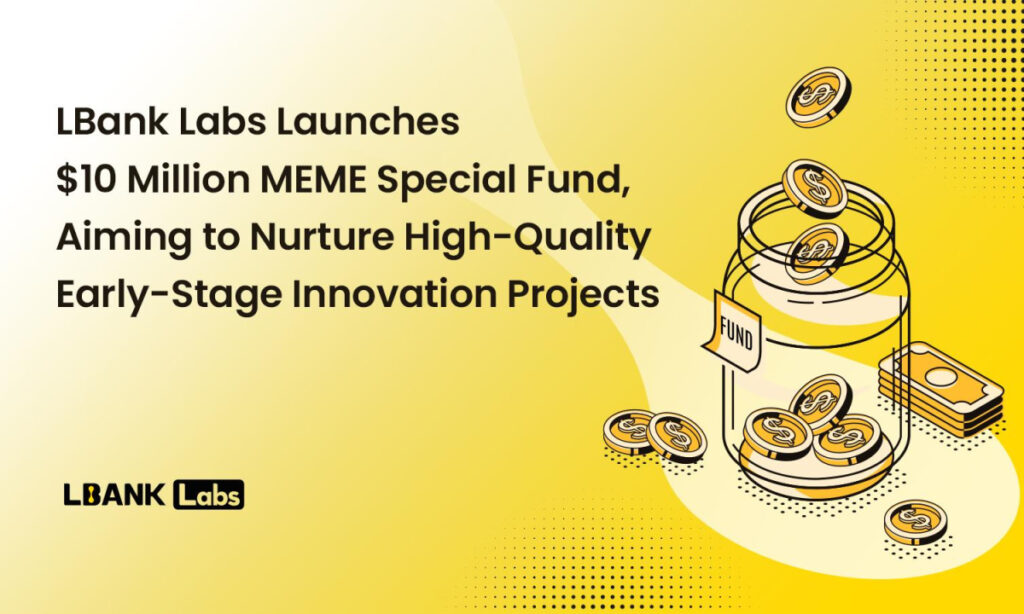 LBank Labs Launches
\$10 Million MEME Special Fund, Aiming to Nurture High-Quality Early-Stage Innovation Projects

FUND

LBANK Labs